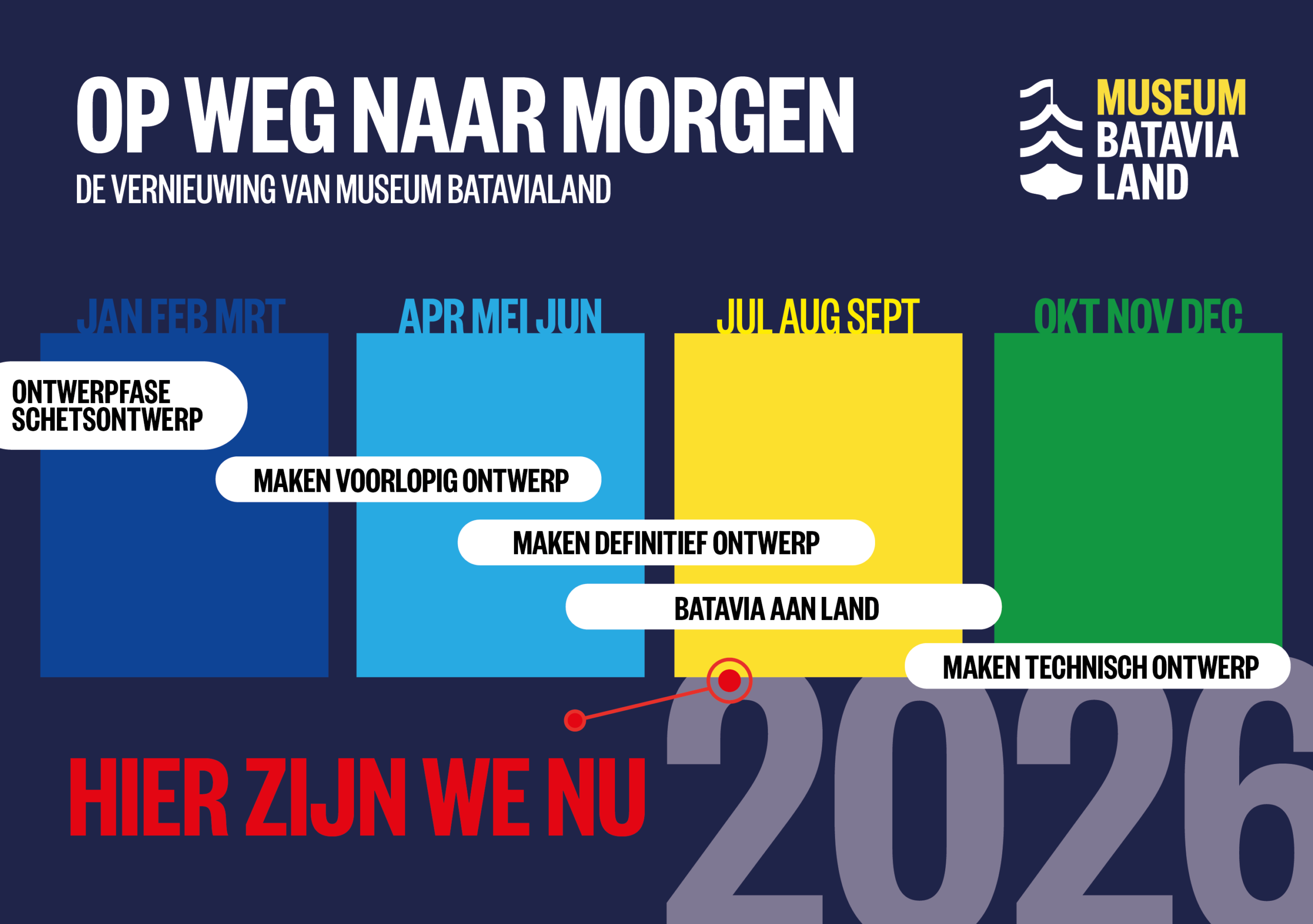 OP WEG NAAR MORGEN

DE VERNIEUWING VAN MUSEUM BATAVIALAND

MUSEUM BATAVIA LAND

JAN FEB MRT

APR MEI JUN

JUL AUG SEPT

OKT NOV DEC

ONTWERPFASE SCHETSONTWERP

MAKEN VOORLOPIG ONTWERP

MAKEN DEFINITIEF ONTWERP

BATAVIA AAN LAND

MAKEN TECHNISCH ONTWERP

HIER ZIJN WE NU

2026